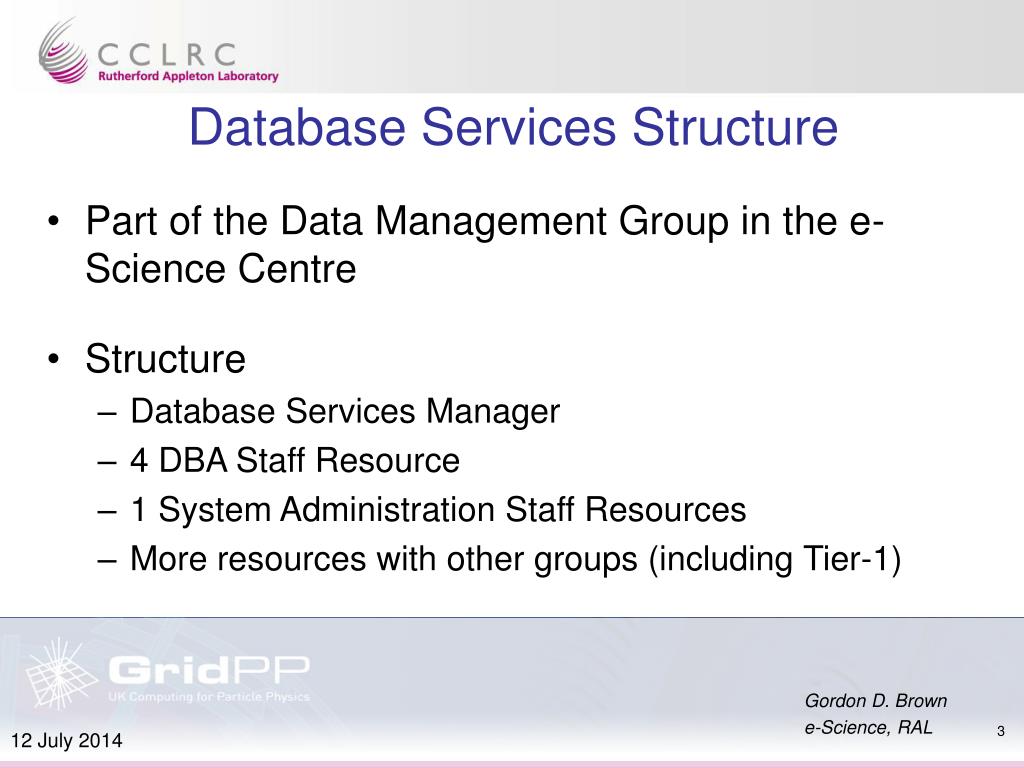 CCLRC
Rutherford Appleton Laboratory

Database Services Structure

• Part of the Data Management Group in the e-Science Centre

• Structure
– Database Services Manager
– 4 DBA Staff Resource
– 1 System Administration Staff Resources
– More resources with other groups (including Tier-1)

GridPP
UK Computing for Particle Physics

Gordon D. Brown
e-Science, RAL

12 July 2014

3